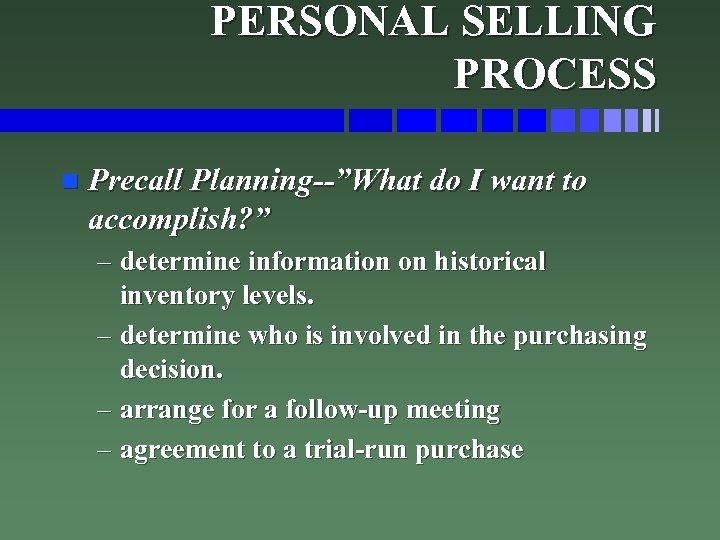 PERSONAL SELLING PROCESS

Precall Planning--”What do I want to accomplish?”

– determine information on historical inventory levels.

– determine who is involved in the purchasing decision.

– arrange for a follow-up meeting

– agreement to a trial-run purchase